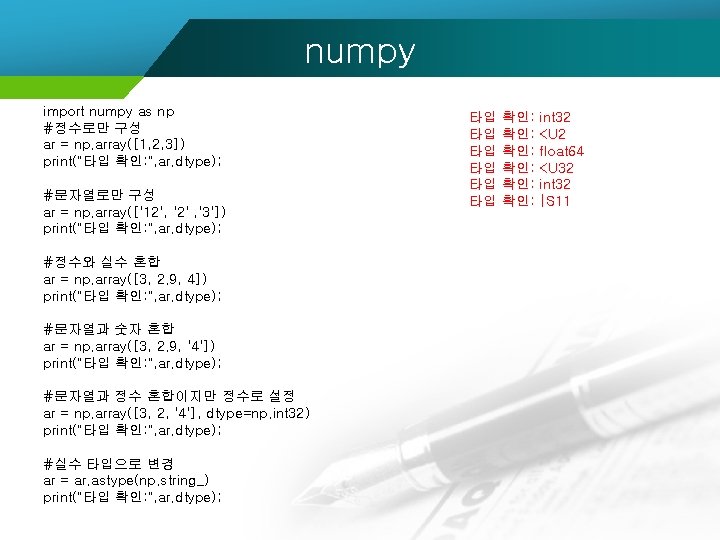 numpy

import numpy as np
#정수로만 구성
ar = np.array([1,2,3])
print("타입 확인:",ar.dtype);

#문자열로만 구성
ar = np.array(['12', '2' ,'3'])
print("타입 확인:",ar.dtype);

#정수와 실수 혼합
ar = np.array([3, 2.9, 4])
print("타입 확인:",ar.dtype);

#문자열과 숫자 혼합
ar = np.array([3, 2.9, '4'])
print("타입 확인:",ar.dtype);

#문자열과 정수 혼합이지만 정수로 설정
ar = np.array([3, 2, '4'], dtype=np.int32)
print("타입 확인:",ar.dtype);

#실수 타입으로 변경
ar = ar.astype(np.string_)
print("타입 확인:",ar.dtype);

타입 확인: int32
타입 확인: <U2
타입 확인: float64
타입 확인: <U32
타입 확인: int32
타입 확인: |S11